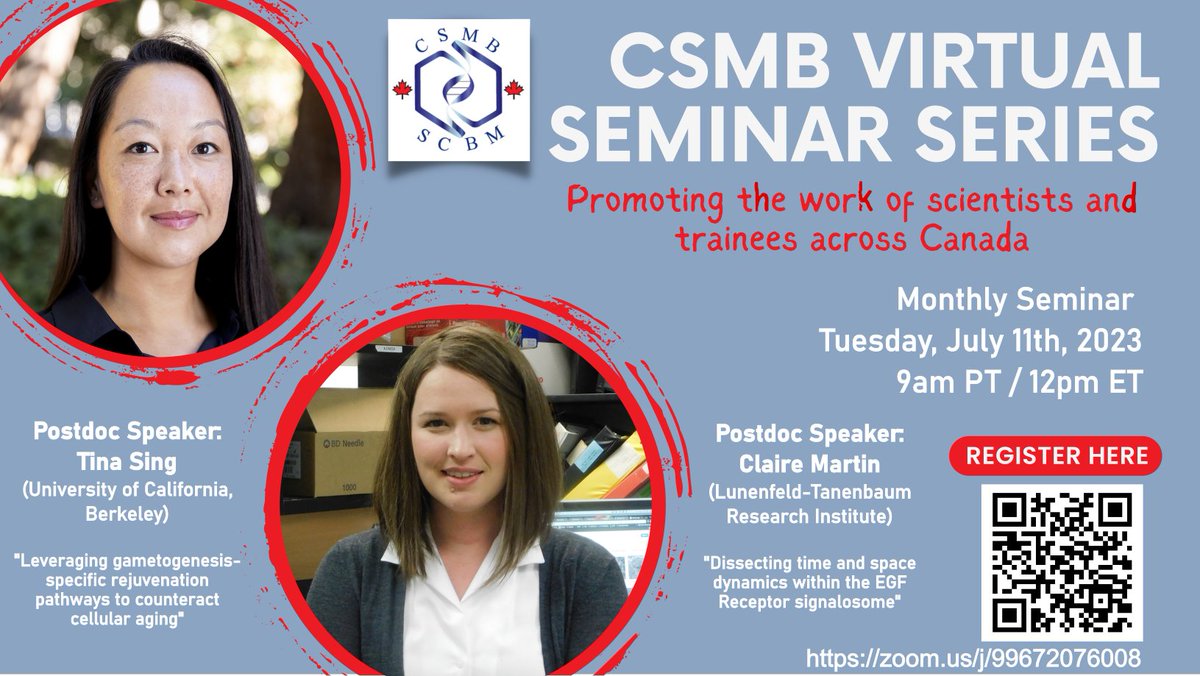 CSMB
SCBM

CSMB VIRTUAL SEMINAR SERIES

Promoting the work of scientists and trainees across Canada

Monthly Seminar
Tuesday, July 11th, 2023
9am PT / 12pm ET

Postdoc Speaker:
Tina Sing
(University of California, Berkeley)

"Leveraging gametogenesis-specific rejuvenation pathways to counteract cellular aging"

BD Needle
1000

Postdoc Speaker:
Claire Martin
(Lunenfeld-Tanenbaum Research Institute)

"Dissecting time and space dynamics within the EGF Receptor signalosome"

REGISTER HERE

https://zoom.us/j/99672076008